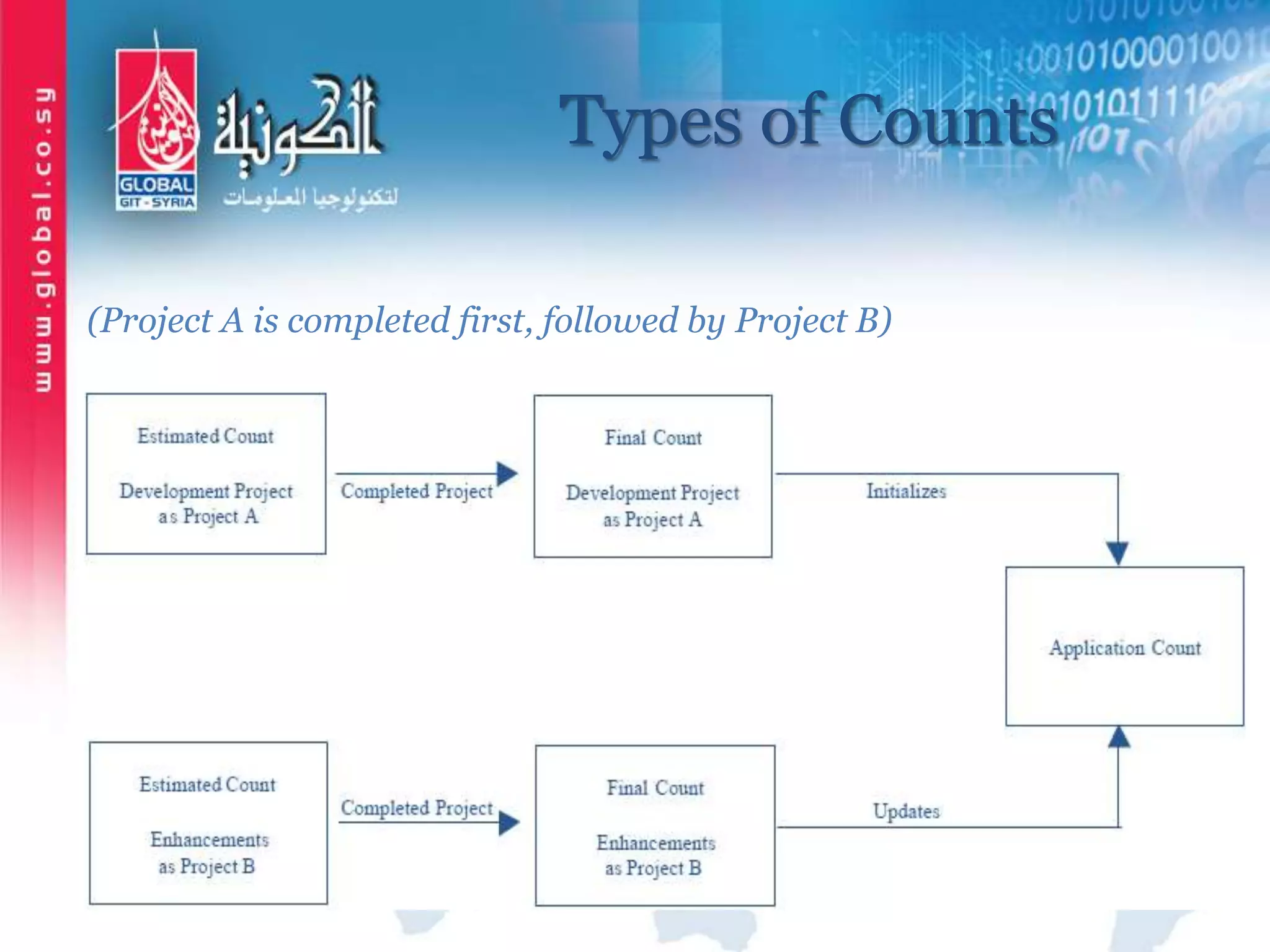 www.global.co.sy

GLOBAL
GIT - SYRIA

الكونية
لتكنولوجيا المعلومات

Types of Counts

(Project A is completed first, followed by Project B)

Estimated Count

Development Project as Project A

Completed Project

Final Count

Development Project as Project A

Initializes

Application Count

Estimated Count

Enhancements as Project B

Completed Project

Final Count

Enhancements as Project B

Updates